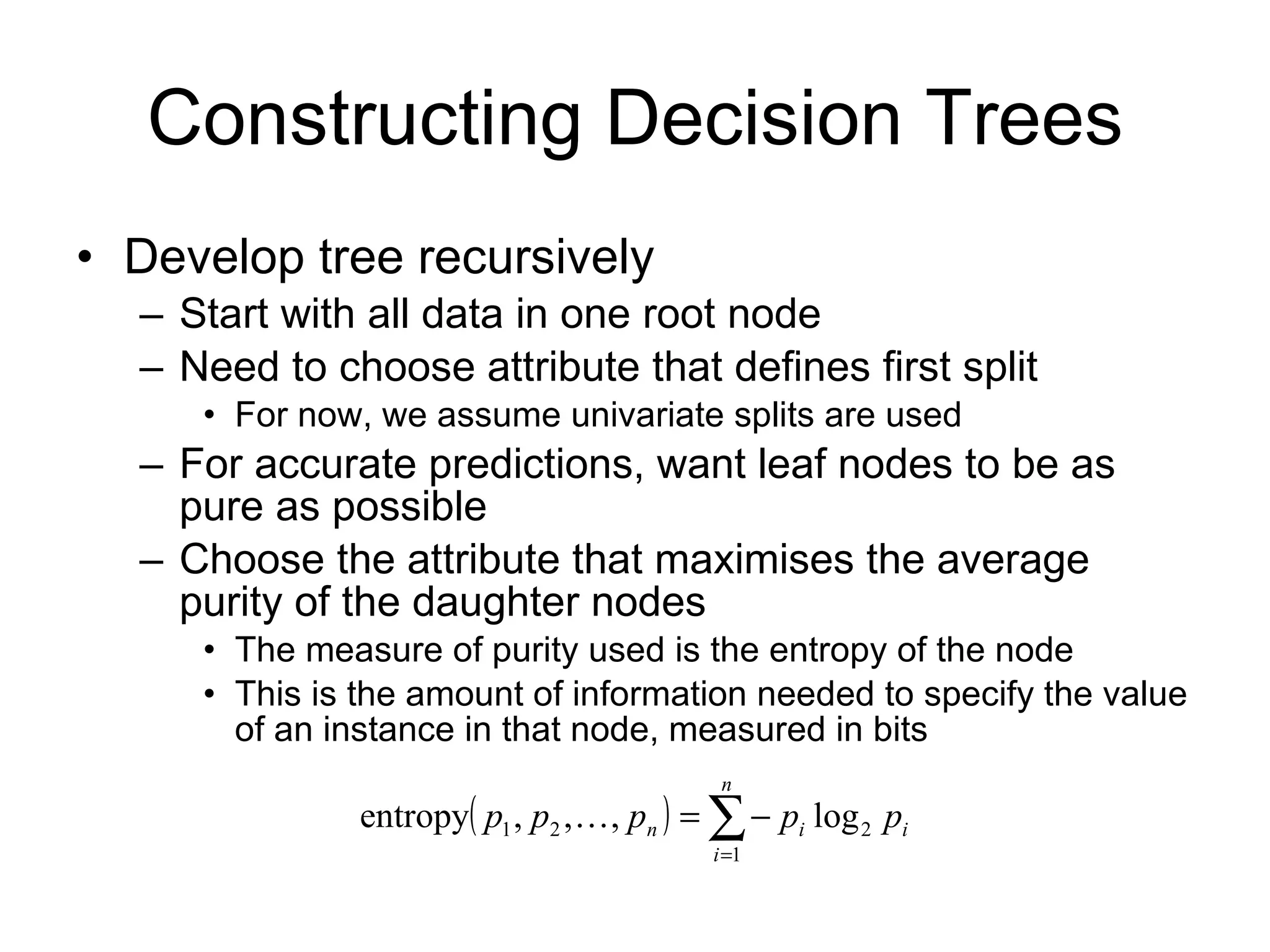 Constructing Decision Trees

• Develop tree recursively
– Start with all data in one root node
– Need to choose attribute that defines first split
• For now, we assume univariate splits are used
– For accurate predictions, want leaf nodes to be as pure as possible
– Choose the attribute that maximises the average purity of the daughter nodes
• The measure of purity used is the entropy of the node
• This is the amount of information needed to specify the value of an instance in that node, measured in bits

$\text{entropy}(p_1, p_2, \ldots, p_n) = \sum_{i=1}^{n} - p_i \log_2 p_i$